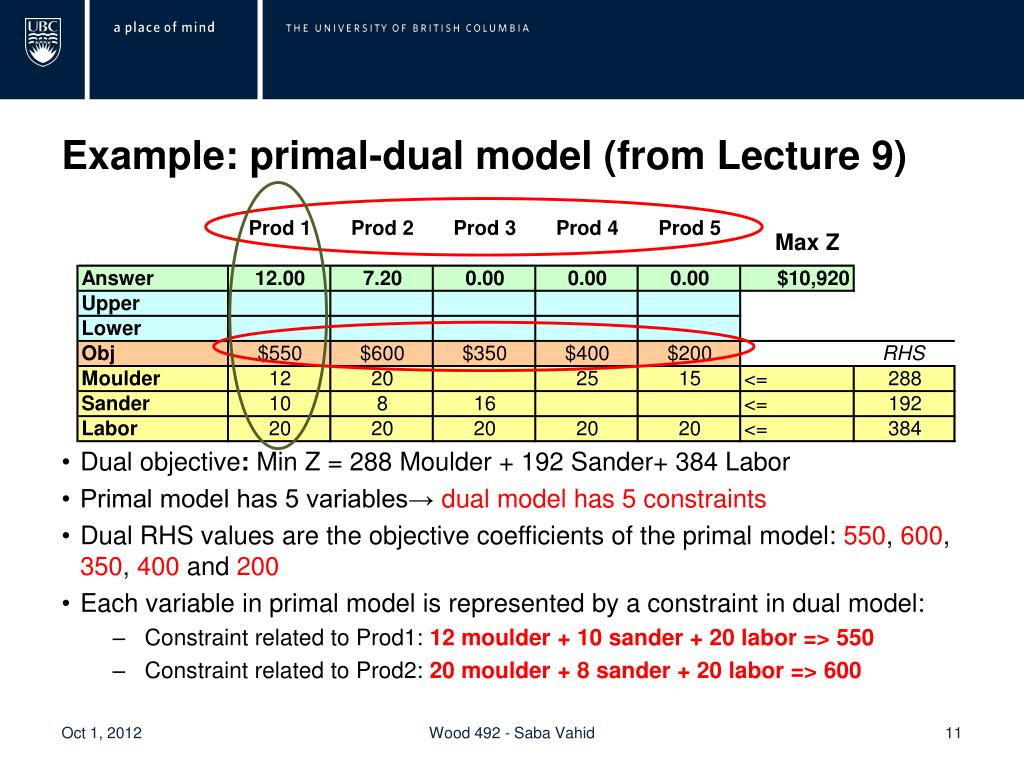 UBC a place of mind THE UNIVERSITY OF BRITISH COLUMBIA

Example: primal-dual model (from Lecture 9)

| | Prod 1 | Prod 2 | Prod 3 | Prod 4 | Prod 5 | Max Z | |
|---|---|---|---|---|---|---|---|
| Answer | 12.00 | 7.20 | 0.00 | 0.00 | 0.00 | $10,920 | |
| Upper | | | | | | | |
| Lower | | | | | | | |
| Obj | $550 | $600 | $350 | $400 | $200 | | RHS |
| Moulder | 12 | 20 | | 25 | 15 | <= | 288 |
| Sander | 10 | 8 | 16 | | | <= | 192 |
| Labor | 20 | 20 | 20 | 20 | 20 | <= | 384 |

• Dual objective: Min Z = 288 Moulder + 192 Sander+ 384 Labor
• Primal model has 5 variables→ dual model has 5 constraints
• Dual RHS values are the objective coefficients of the primal model: 550, 600, 350, 400 and 200
• Each variable in primal model is represented by a constraint in dual model:
– Constraint related to Prod1: 12 moulder + 10 sander + 20 labor => 550
– Constraint related to Prod2: 20 moulder + 8 sander + 20 labor => 600

Oct 1, 2012 Wood 492 - Saba Vahid 11